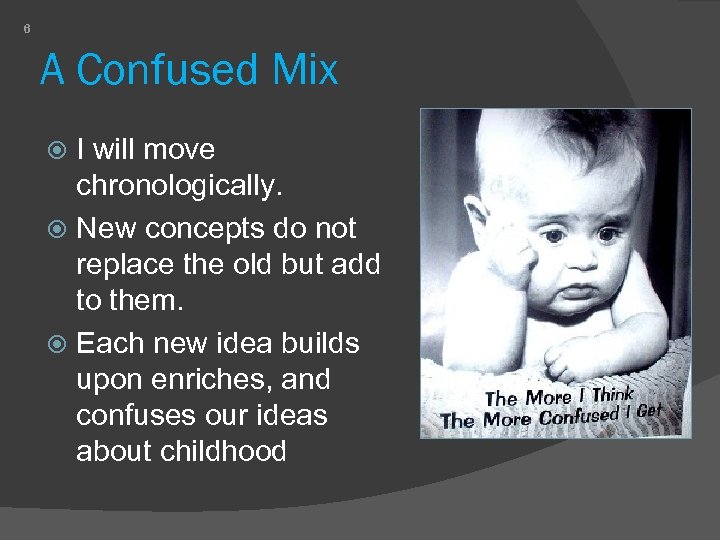 6

A Confused Mix

I will move chronologically.

New concepts do not replace the old but add to them.

Each new idea builds upon enriches, and confuses our ideas about childhood

The More I Think
The More Confused I Get